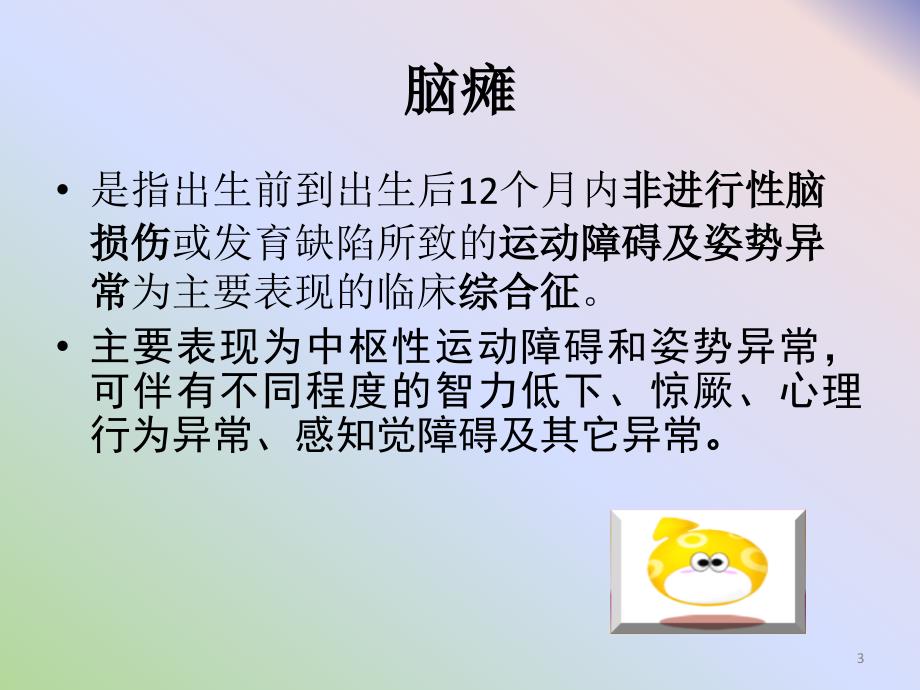 脑瘫

• 是指出生前到出生后12个月内非进行性脑损伤或发育缺陷所致的运动障碍及姿势异常为主要表现的临床综合征。

• 主要表现为中枢性运动障碍和姿势异常，可伴有不同程度的智力低下、惊厥、心理行为异常、感知觉障碍及其它异常。

3